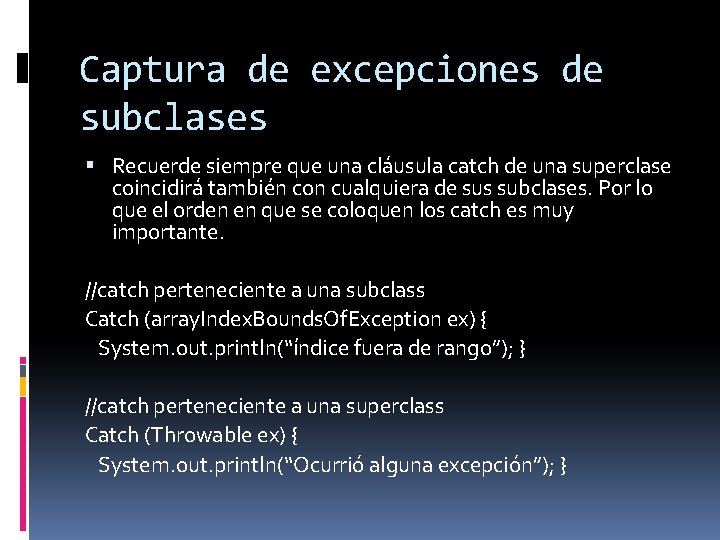 Captura de excepciones de subclases

▪ Recuerde siempre que una cláusula catch de una superclase coincidirá también con cualquiera de sus subclases. Por lo que el orden en que se coloquen los catch es muy importante.

//catch perteneciente a una subclass
Catch (arrayIndexBoundsOfException ex) {
System.out.println("índice fuera de rango"); }

//catch perteneciente a una superclass
Catch (Throwable ex) {
System.out.println("Ocurrió alguna excepción"); }